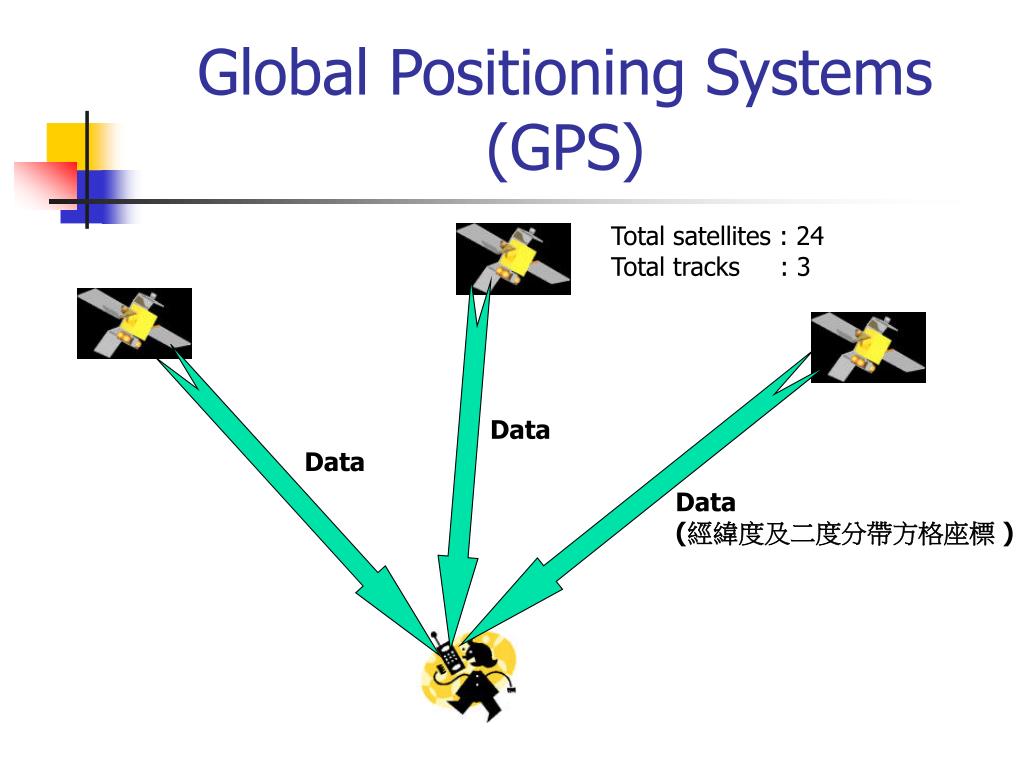 Global Positioning Systems (GPS)

Total satellites : 24
Total tracks : 3

Data

Data

Data
(經緯度及二度分帶方格座標 )